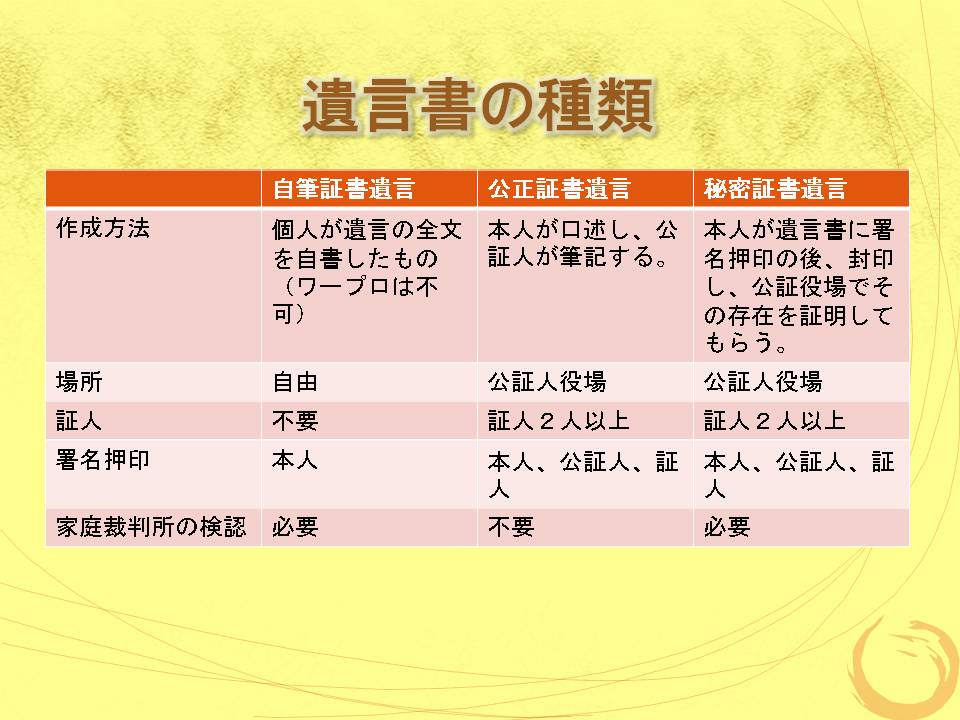 遺言書の種類

| | 自筆証書遺言 | 公正証書遺言 | 秘密証書遺言 |
|---|---|---|---|
| 作成方法 | 個人が遺言の全文を自書したもの（ワープロは不可） | 本人が口述し、公証人が筆記する。 | 本人が遺言書に署名押印の後、封印し、公証役場でその存在を証明してもらう。 |
| 場所 | 自由 | 公証人役場 | 公証人役場 |
| 証人 | 不要 | 証人２人以上 | 証人２人以上 |
| 署名押印 | 本人 | 本人、公証人、証人 | 本人、公証人、証人 |
| 家庭裁判所の検認 | 必要 | 不要 | 必要 |